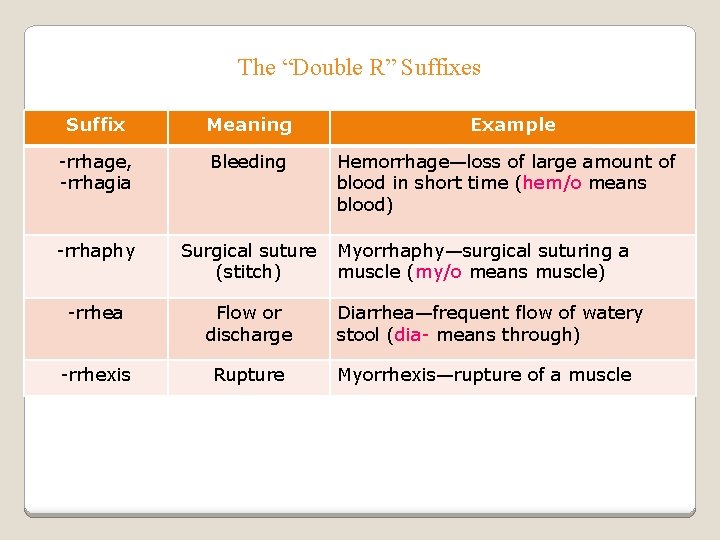 The “Double R” Suffixes

| Suffix | Meaning | Example |
|---|---|---|
| -rrhage, -rrhagia | Bleeding | Hemorrhage—loss of large amount of blood in short time (hem/o means blood) |
| -rrhaphy | Surgical suture (stitch) | Myorrhaphy—surgical suturing a muscle (my/o means muscle) |
| -rrhea | Flow or discharge | Diarrhea—frequent flow of watery stool (dia- means through) |
| -rrhexis | Rupture | Myorrhexis—rupture of a muscle |